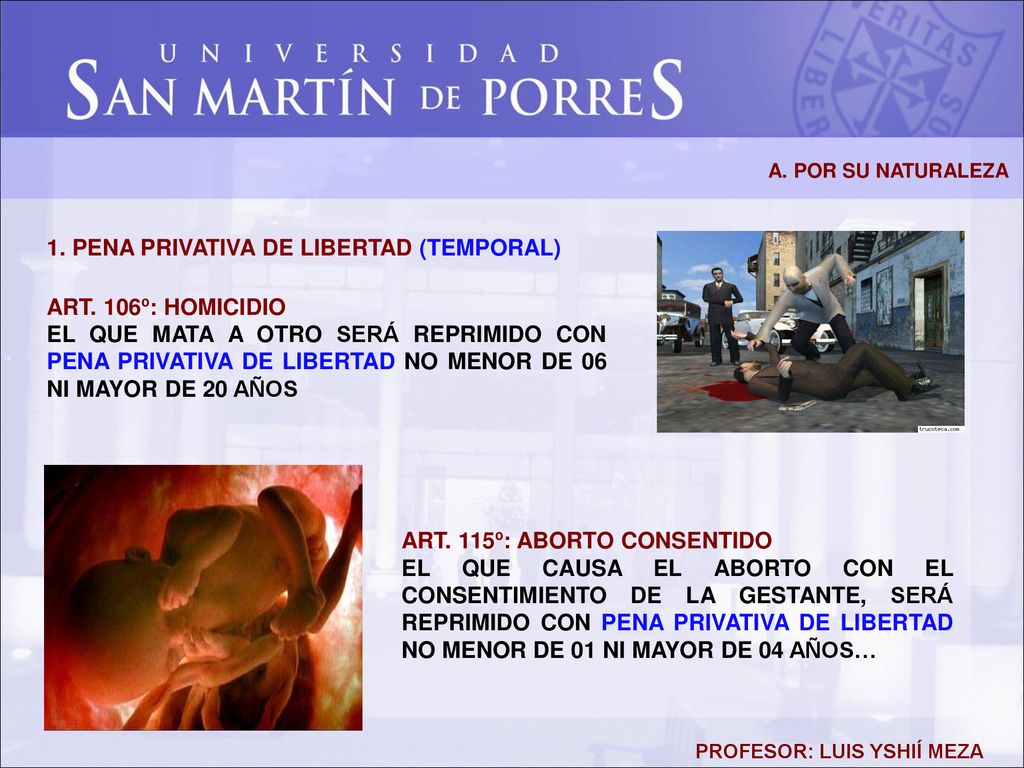 UNIVERSIDAD
SAN MARTÍN DE PORRES

VERITAS LIBER

A. POR SU NATURALEZA

1. PENA PRIVATIVA DE LIBERTAD (TEMPORAL)

ART. 106º: HOMICIDIO
EL QUE MATA A OTRO SERÁ REPRIMIDO CON PENA PRIVATIVA DE LIBERTAD NO MENOR DE 06 NI MAYOR DE 20 AÑOS

trucoteca.com

ART. 115º: ABORTO CONSENTIDO
EL QUE CAUSA EL ABORTO CON EL CONSENTIMIENTO DE LA GESTANTE, SERÁ REPRIMIDO CON PENA PRIVATIVA DE LIBERTAD NO MENOR DE 01 NI MAYOR DE 04 AÑOS…

PROFESOR: LUIS YSHIÍ MEZA